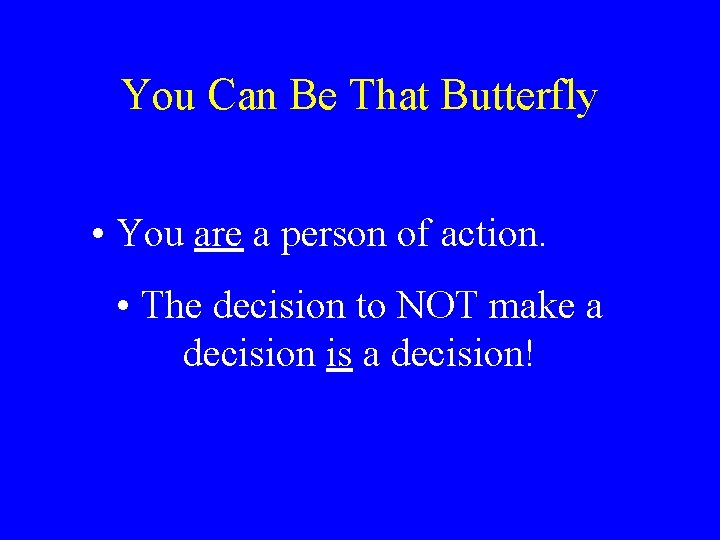 You Can Be That Butterfly

• You are a person of action.

• The decision to NOT make a decision is a decision!